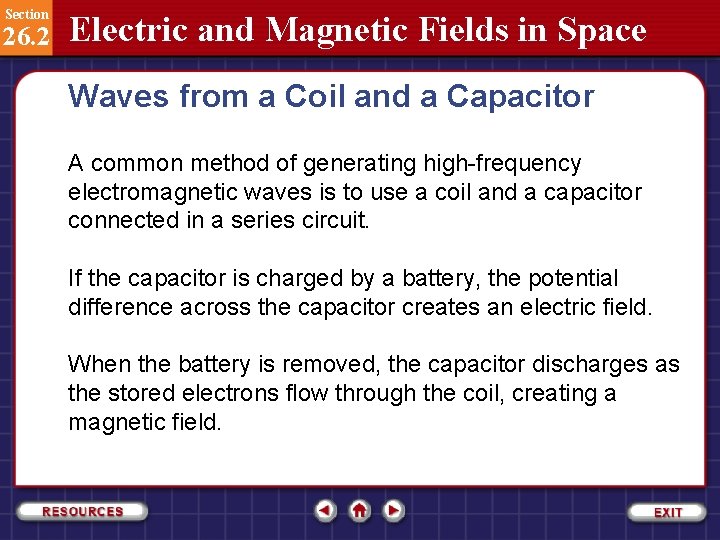 Section 26.2 Electric and Magnetic Fields in Space

Waves from a Coil and a Capacitor

A common method of generating high-frequency electromagnetic waves is to use a coil and a capacitor connected in a series circuit.

If the capacitor is charged by a battery, the potential difference across the capacitor creates an electric field.

When the battery is removed, the capacitor discharges as the stored electrons flow through the coil, creating a magnetic field.

RESOURCES

EXIT